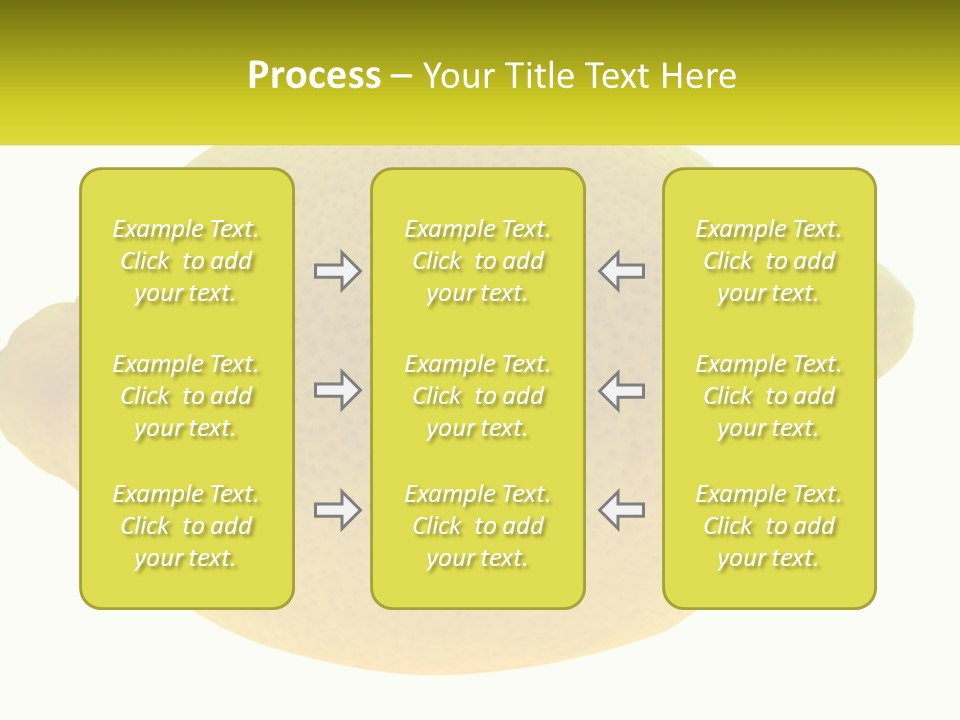 Process – Your Title Text Here

Example Text. Click to add your text.

Example Text. Click to add your text.

Example Text. Click to add your text.

Example Text. Click to add your text.

Example Text. Click to add your text.

Example Text. Click to add your text.

Example Text. Click to add your text.

Example Text. Click to add your text.

Example Text. Click to add your text.